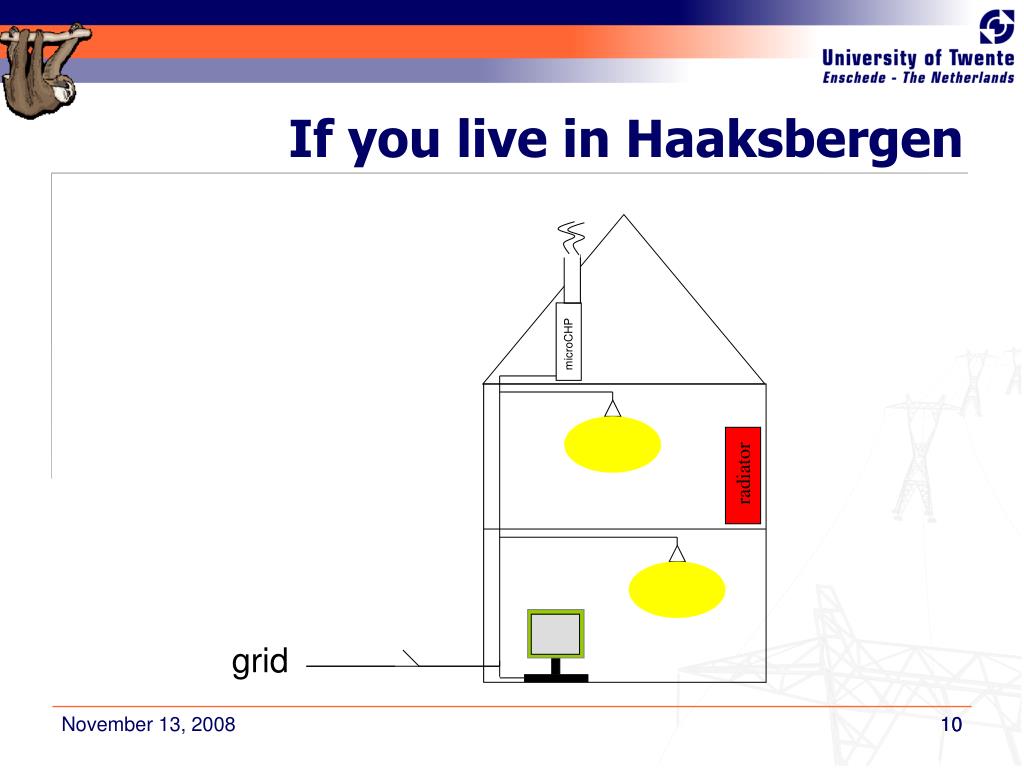 University of Twente
Enschede - The Netherlands

If you live in Haaksbergen

microCHP

radiator

grid

November 13, 2008

10